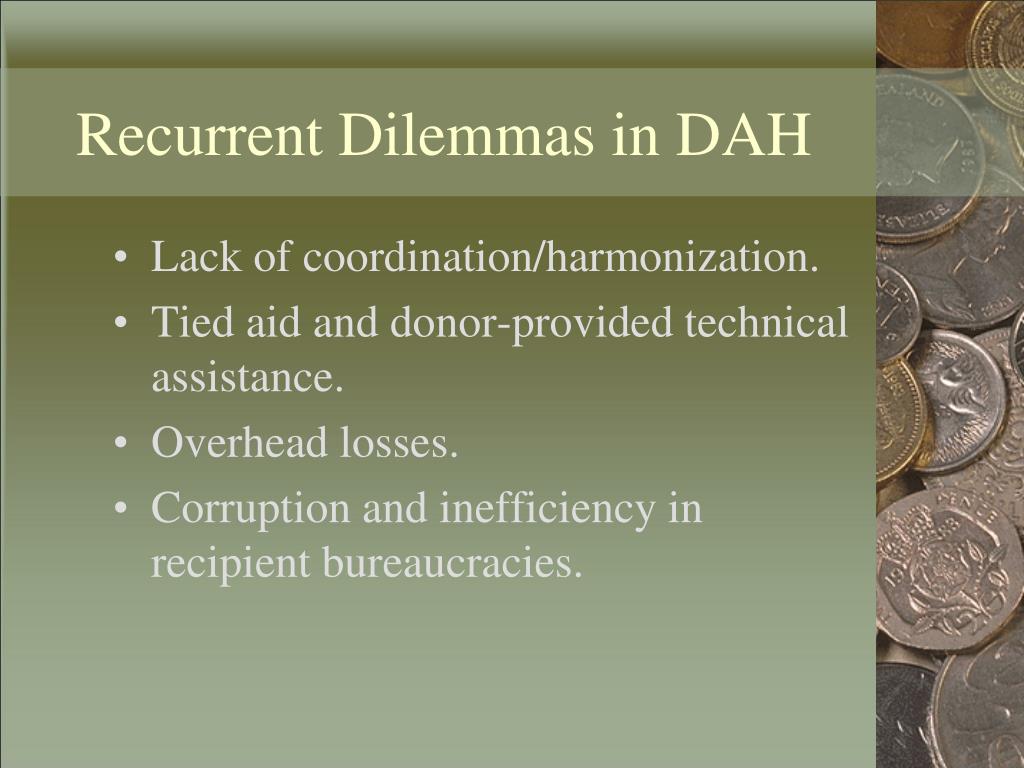 Recurrent Dilemmas in DAH

• Lack of coordination/harmonization.
• Tied aid and donor-provided technical assistance.
• Overhead losses.
• Corruption and inefficiency in recipient bureaucracies.